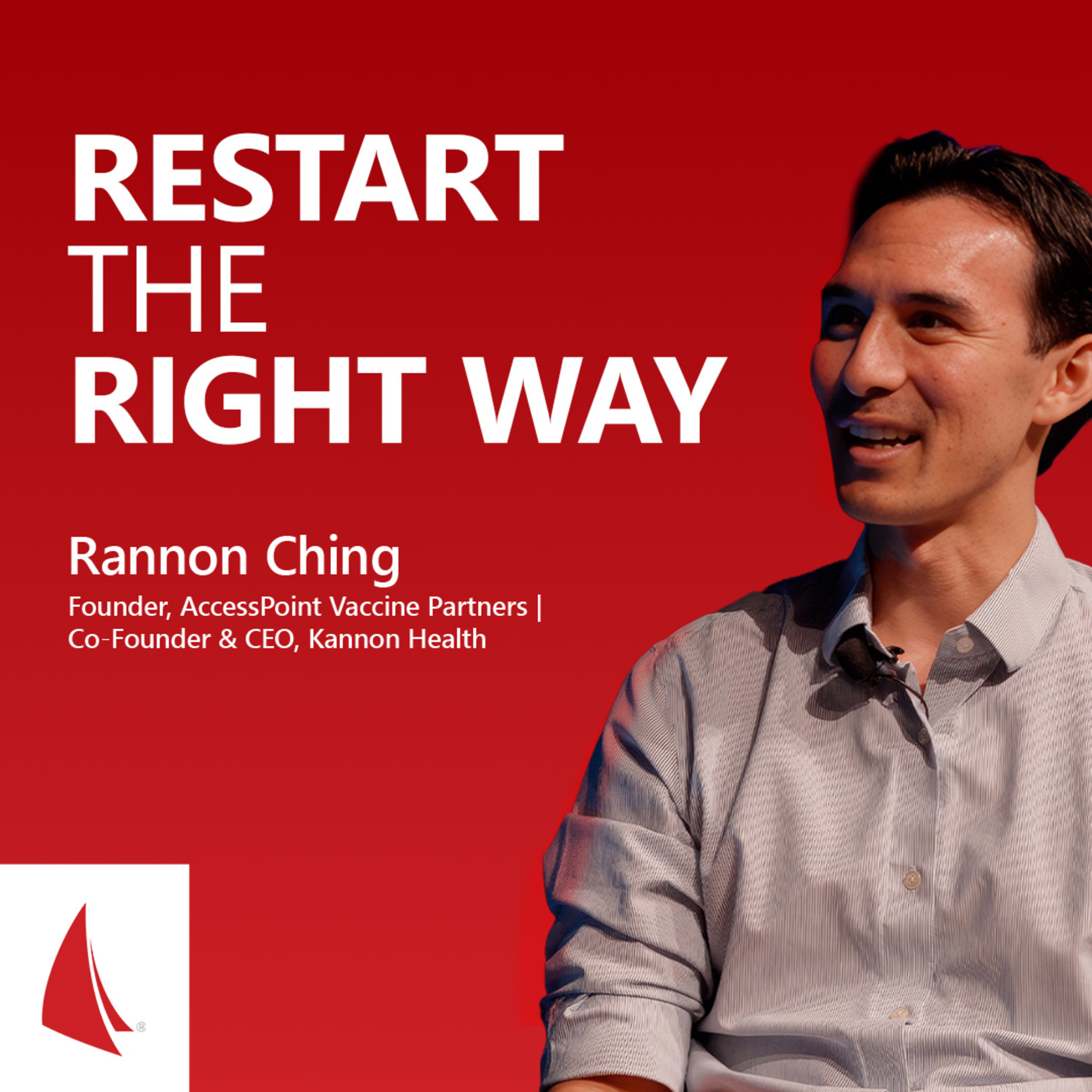 RESTART
THE
RIGHT WAY

Rannon Ching

Founder, AccessPoint Vaccine Partners | Co-Founder & CEO, Kannon Health

®